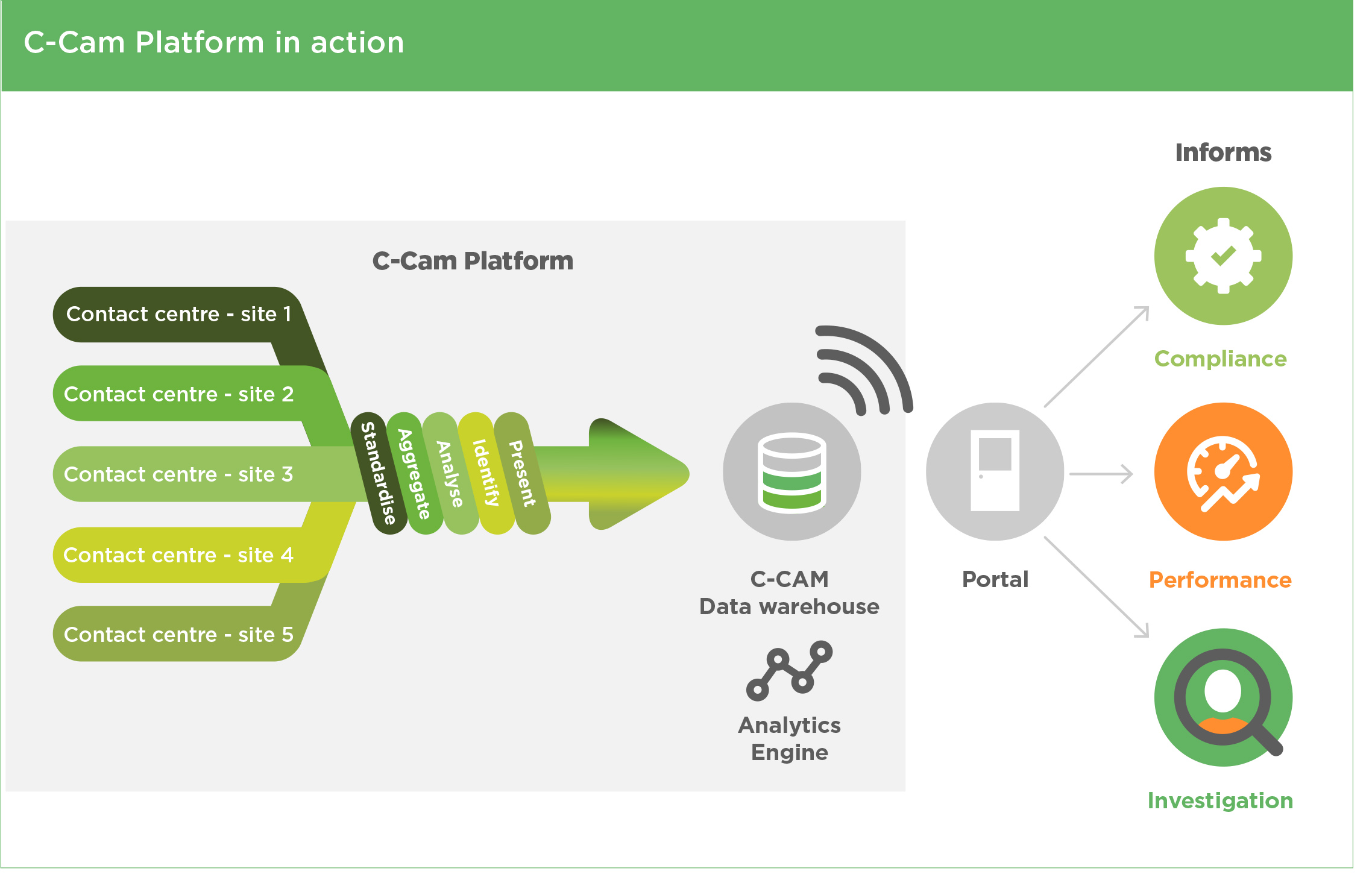 C-Cam Platform in action

C-Cam Platform

Contact centre - site 1
Contact centre - site 2
Contact centre - site 3
Contact centre - site 4
Contact centre - site 5

Standardise
Aggregate
Analyse
Identify
Present

C-CAM
Data warehouse

Analytics
Engine

Portal

Informs

Compliance

Performance

Investigation